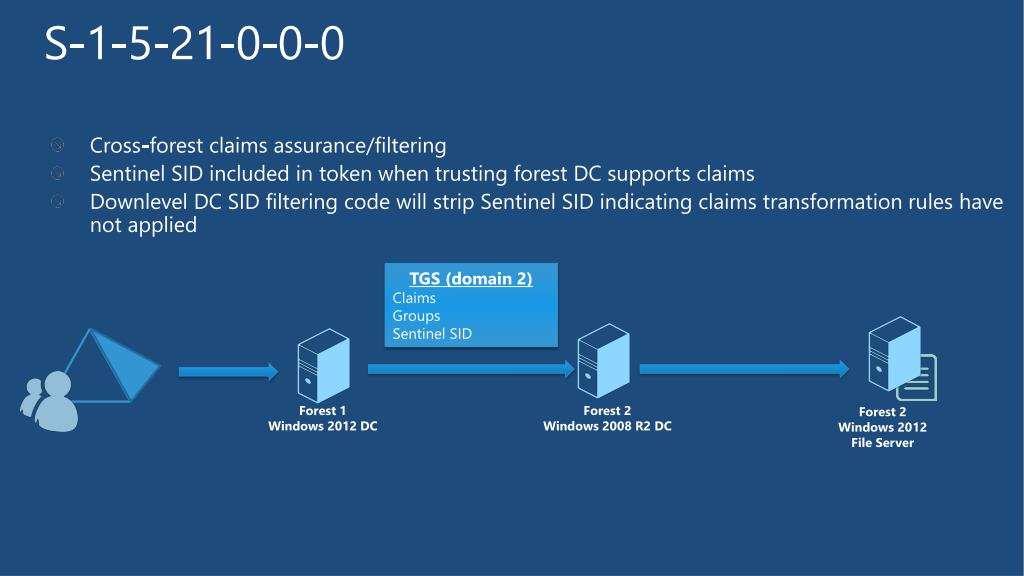 S-1-5-21-0-0-0

Cross-forest claims assurance/filtering
Sentinel SID included in token when trusting forest DC supports claims
Downlevel DC SID filtering code will strip Sentinel SID indicating claims transformation rules have not applied

TGS (domain 2)
Claims
Groups
Sentinel SID

Forest 1
Windows 2012 DC

Forest 2
Windows 2008 R2 DC

Forest 2
Windows 2012
File Server